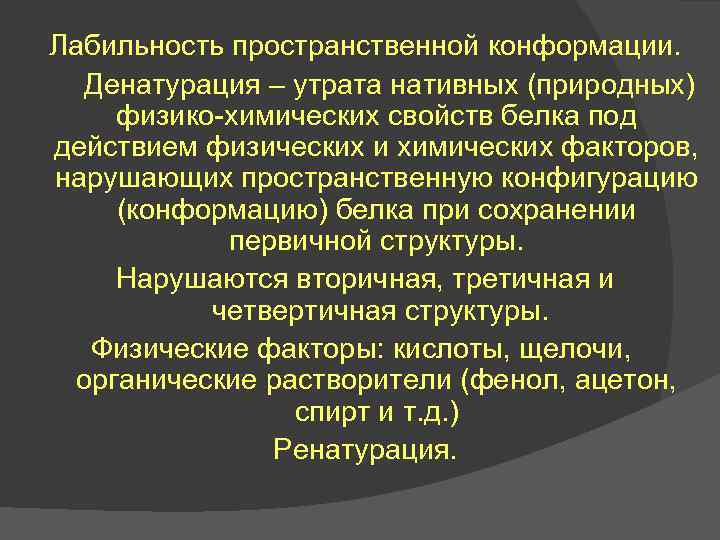 Лабильность пространственной конформации.

Денатурация – утрата нативных (природных) физико-химических свойств белка под действием физических и химических факторов, нарушающих пространственную конфигурацию (конформацию) белка при сохранении первичной структуры.

Нарушаются вторичная, третичная и четвертичная структуры.

Физические факторы: кислоты, щелочи, органические растворители (фенол, ацетон, спирт и т.д.)

Ренатурация.